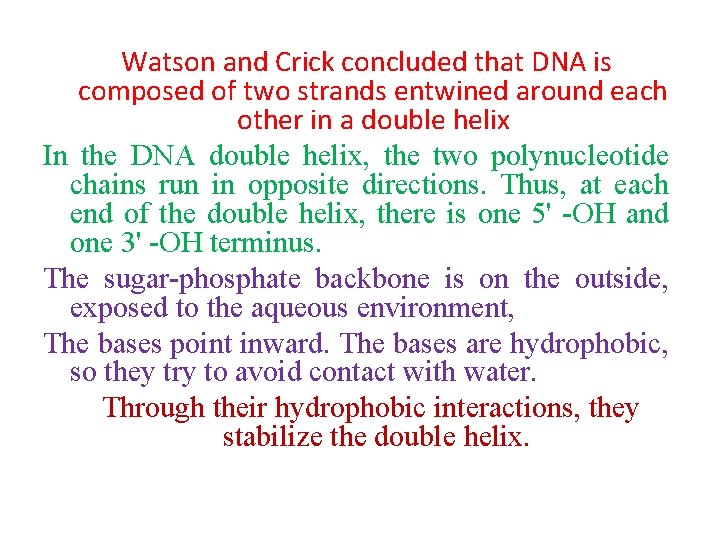 Watson and Crick concluded that DNA is composed of two strands entwined around each other in a double helix

In the DNA double helix, the two polynucleotide chains run in opposite directions. Thus, at each end of the double helix, there is one 5' -OH and one 3' -OH terminus.

The sugar-phosphate backbone is on the outside, exposed to the aqueous environment,

The bases point inward. The bases are hydrophobic, so they try to avoid contact with water.

Through their hydrophobic interactions, they stabilize the double helix.